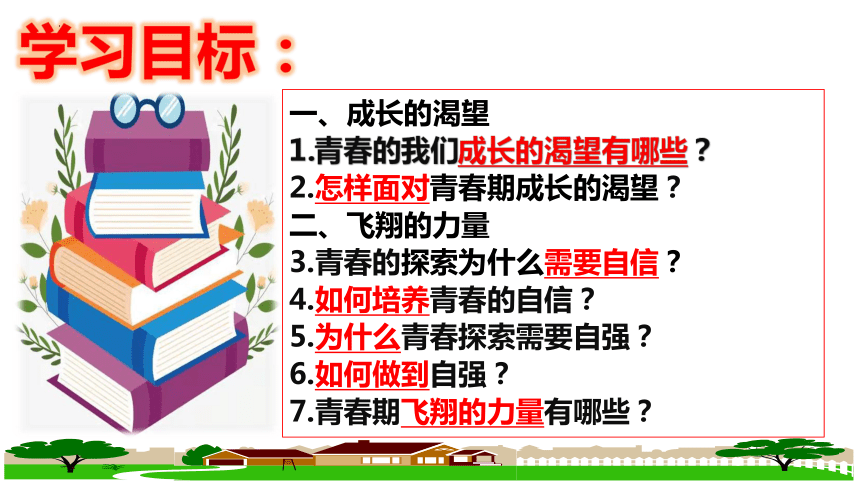 学习目标：

一、成长的渴望
1.青春的我们成长的渴望有哪些？
2.怎样面对青春期成长的渴望？
二、飞翔的力量
3.青春的探索为什么需要自信？
4.如何培养青春的自信？
5.为什么青春探索需要自强？
6.如何做到自强？
7.青春期飞翔的力量有哪些？